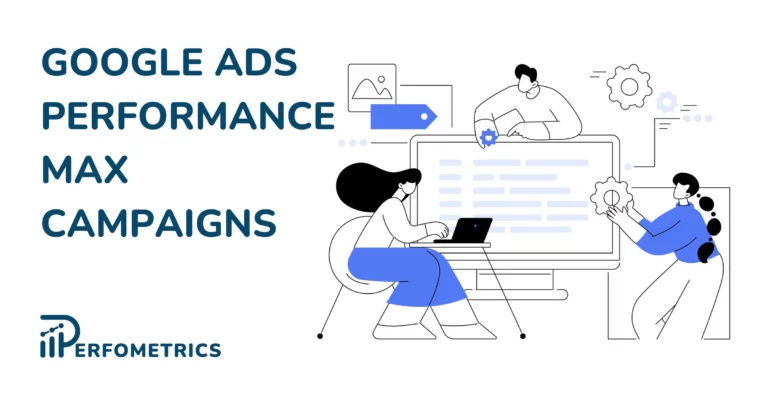 GOOGLE ADS PERFORMANCE MAX CAMPAIGNS

PERFOMETRICS